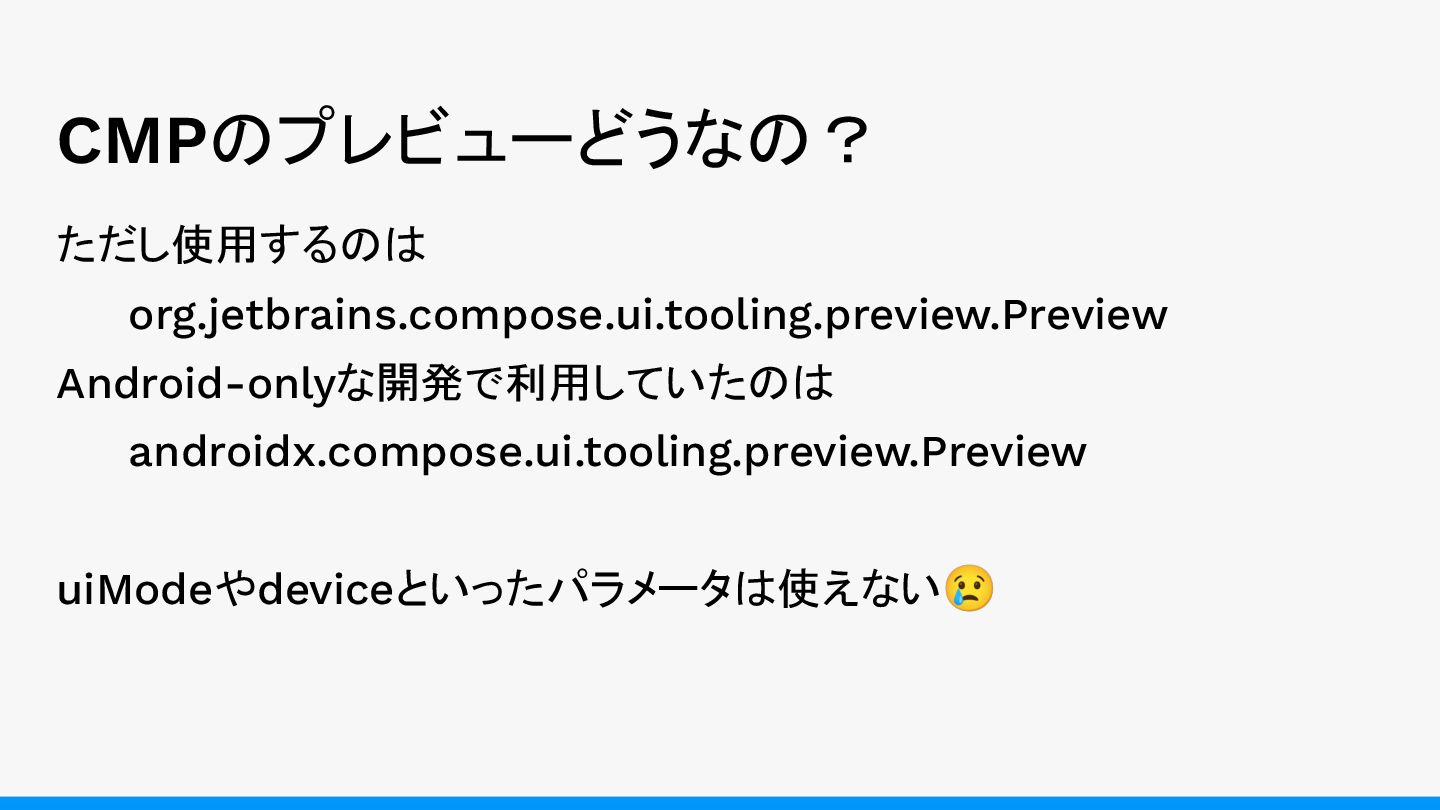 CMPのプレビューどうなの？

ただし使用するのは

org.jetbrains.compose.ui.tooling.preview.Preview

Android-onlyな開発で利用していたのは

androidx.compose.ui.tooling.preview.Preview

uiModeやdeviceといったパラメータは使えない😢